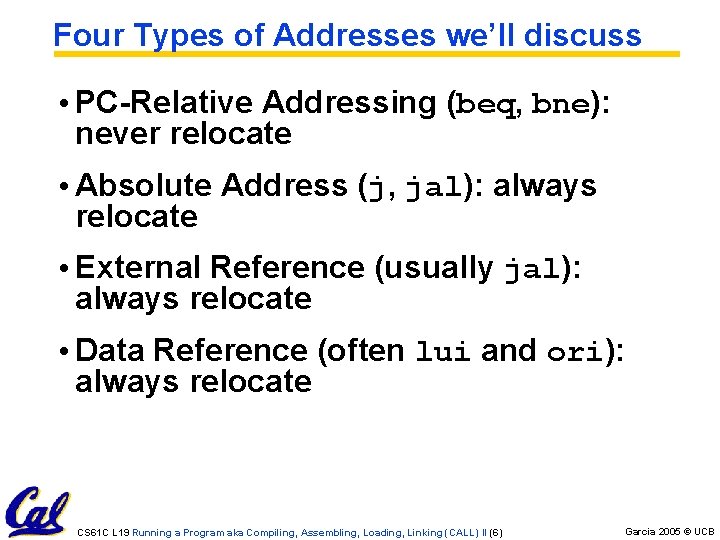 Four Types of Addresses we'll discuss

• PC-Relative Addressing (beq, bne): never relocate

• Absolute Address (j, jal): always relocate

• External Reference (usually jal): always relocate

• Data Reference (often lui and ori): always relocate

Cal

CS61C L19 Running a Program aka Compiling, Assembling, Loading, Linking (CALL) II (6)

Garcia 2005 © UCB